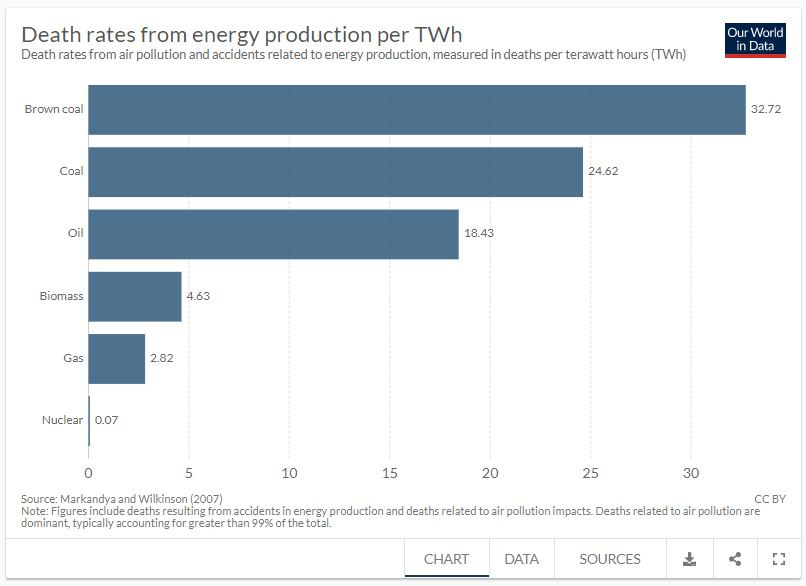 Death rates from energy production per TWh
Death rates from air pollution and accidents related to energy production, measured in deaths per terawatt hours (TWh)

Our World in Data

Brown coal 32.72
Coal 24.62
Oil 18.43
Biomass 4.63
Gas 2.82
Nuclear 0.07

0 5 10 15 20 25 30

Source: Markandya and Wilkinson (2007)
CC BY
Note: Figures include deaths resulting from accidents in energy production and deaths related to air pollution impacts. Deaths related to air pollution are dominant, typically accounting for greater than 99% of the total.

CHART DATA SOURCES